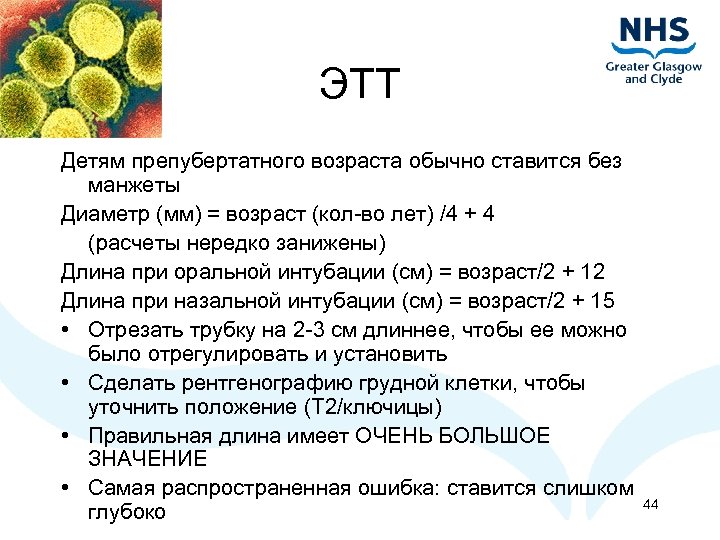 NHS
Greater Glasgow and Clyde

ЭТТ

Детям препубертатного возраста обычно ставится без манжеты

Диаметр (мм) = возраст (кол-во лет) /4 + 4
(расчеты нередко занижены)

Длина при оральной интубации (см) = возраст/2 + 12

Длина при назальной интубации (см) = возраст/2 + 15

• Отрезать трубку на 2-3 см длиннее, чтобы ее можно было отрегулировать и установить
• Сделать рентгенографию грудной клетки, чтобы уточнить положение (Т2/ключицы)
• Правильная длина имеет ОЧЕНЬ БОЛЬШОЕ ЗНАЧЕНИЕ
• Самая распространенная ошибка: ставится слишком глубоко

44